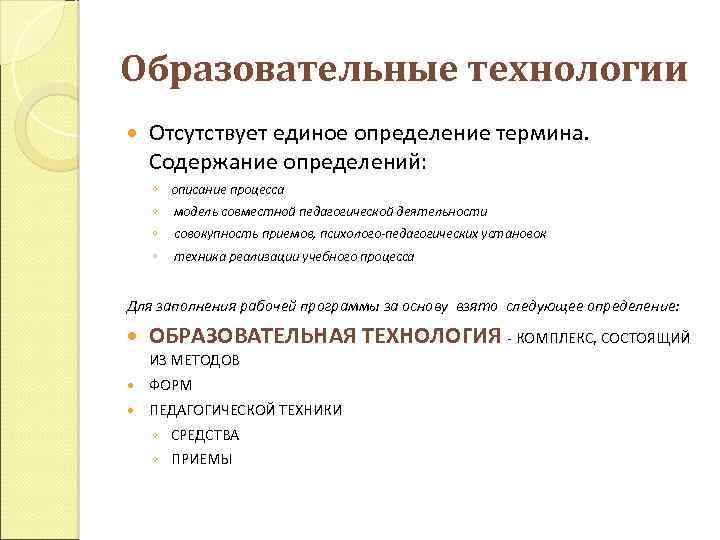 Образовательные технологии

Отсутствует единое определение термина. Содержание определений:

описание процесса

модель совместной педагогической деятельности

совокупность приемов, психолого-педагогических установок

техника реализации учебного процесса

Для заполнения рабочей программы за основу взято следующее определение:

ОБРАЗОВАТЕЛЬНАЯ ТЕХНОЛОГИЯ - КОМПЛЕКС, СОСТОЯЩИЙ ИЗ МЕТОДОВ

ФОРМ

ПЕДАГОГИЧЕСКОЙ ТЕХНИКИ

СРЕДСТВА

ПРИЕМЫ